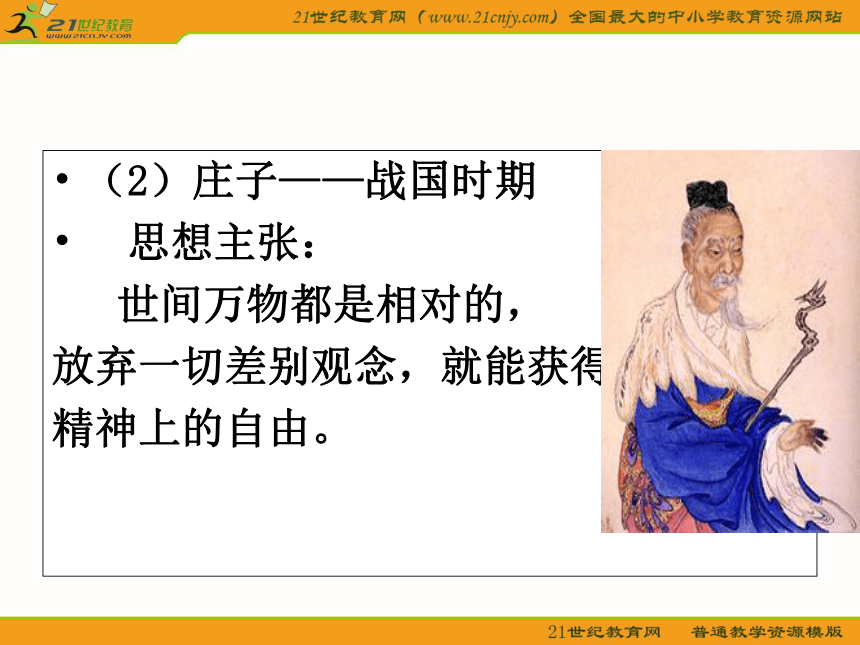 21世纪教育
www.21cnjy.com

21世纪教育网（www.21cnjy.com）全国最大的中小学教育资源网站

• （2）庄子——战国时期
• 思想主张：
世间万物都是相对的，放弃一切差别观念，就能获得精神上的自由。

21世纪教育网 普通教学资源模版